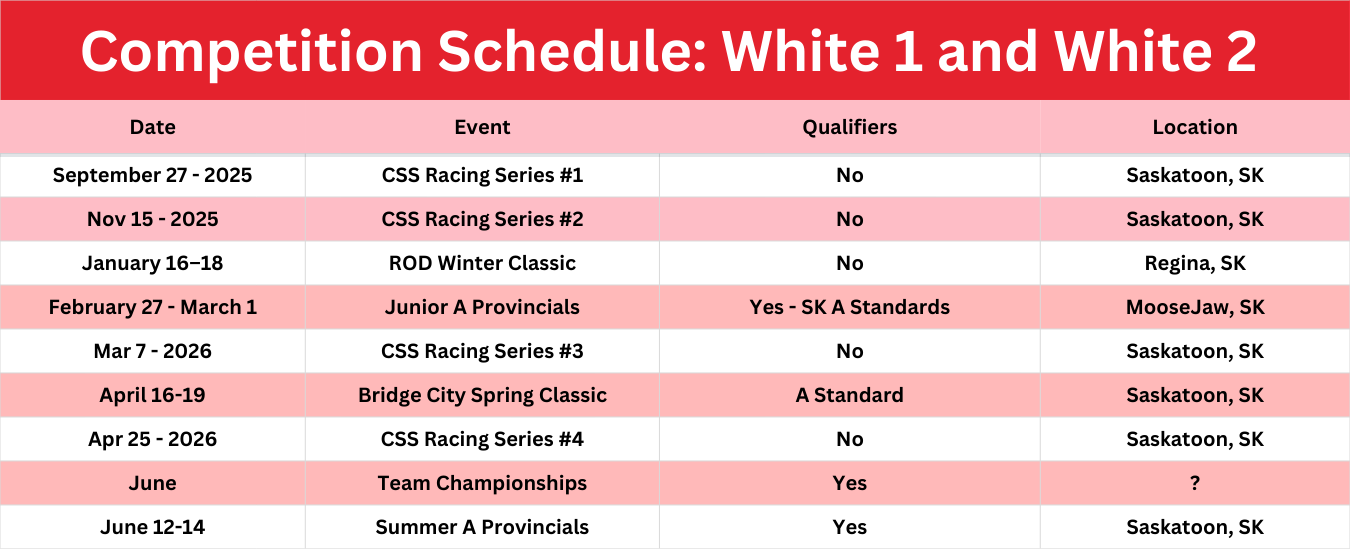 Competition Schedule: White 1 and White 2

| Date | Event | Qualifiers | Location |
|---|---|---|---|
| September 27 - 2025 | CSS Racing Series #1 | No | Saskatoon, SK |
| Nov 15 - 2025 | CSS Racing Series #2 | No | Saskatoon, SK |
| January 16–18 | ROD Winter Classic | No | Regina, SK |
| February 27 - March 1 | Junior A Provincials | Yes - SK A Standards | MooseJaw, SK |
| Mar 7 - 2026 | CSS Racing Series #3 | No | Saskatoon, SK |
| April 16-19 | Bridge City Spring Classic | A Standard | Saskatoon, SK |
| Apr 25 - 2026 | CSS Racing Series #4 | No | Saskatoon, SK |
| June | Team Championships | Yes | ? |
| June 12-14 | Summer A Provincials | Yes | Saskatoon, SK |